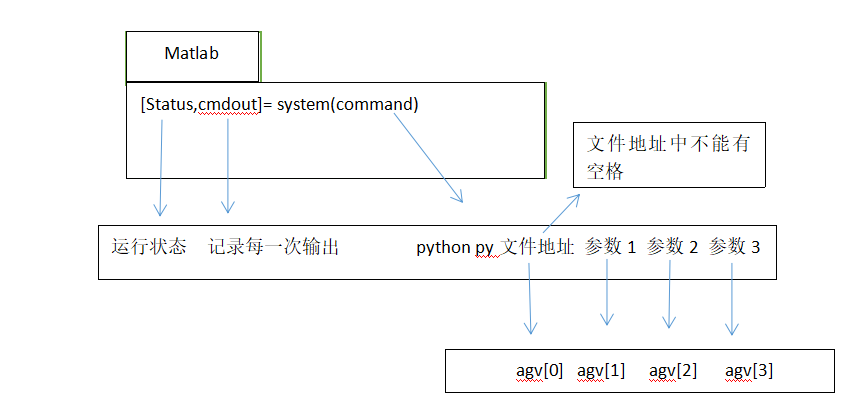 Matlab

[Status,cmdout]= system(command)

文件地址中不能有空格

运行状态 记录每一次输出 python py 文件地址 参数 1 参数 2 参数 3

agv[0] agv[1] agv[2] agv[3]